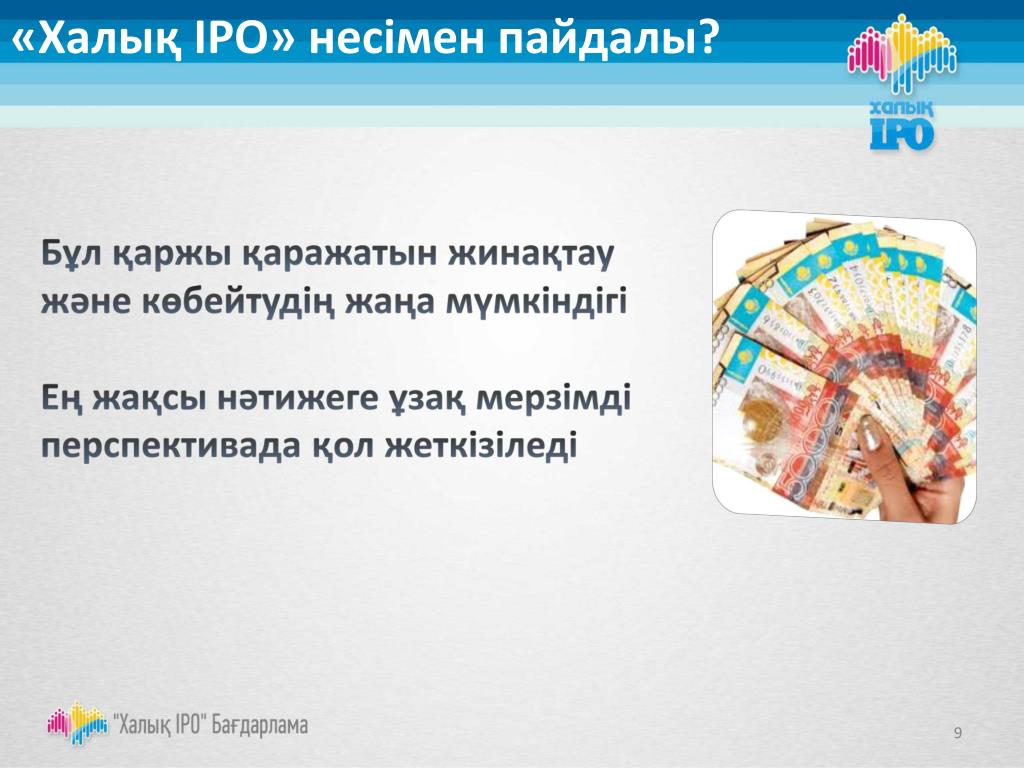 «Халық IPO» несімен пайдалы?

халық IPO

Бұл қаржы қаражатын жинақтау және көбейтудің жаңа мүмкіндігі

Ең жақсы нәтижеге ұзақ мерзімді перспективада қол жеткізіледі

"Халық IPO" Бағдарлама

9